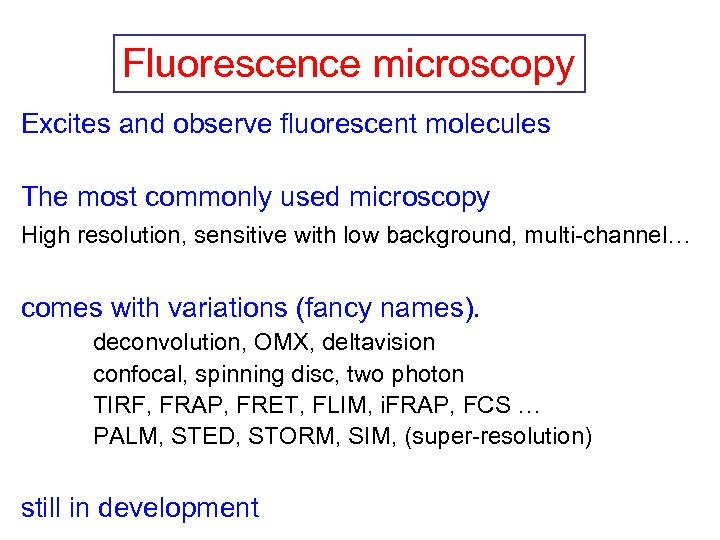 Fluorescence microscopy

Excites and observe fluorescent molecules

The most commonly used microscopy
High resolution, sensitive with low background, multi-channel…

comes with variations (fancy names).
deconvolution, OMX, deltavision
confocal, spinning disc, two photon
TIRF, FRAP, FRET, FLIM, iFRAP, FCS …
PALM, STED, STORM, SIM, (super-resolution)

still in development